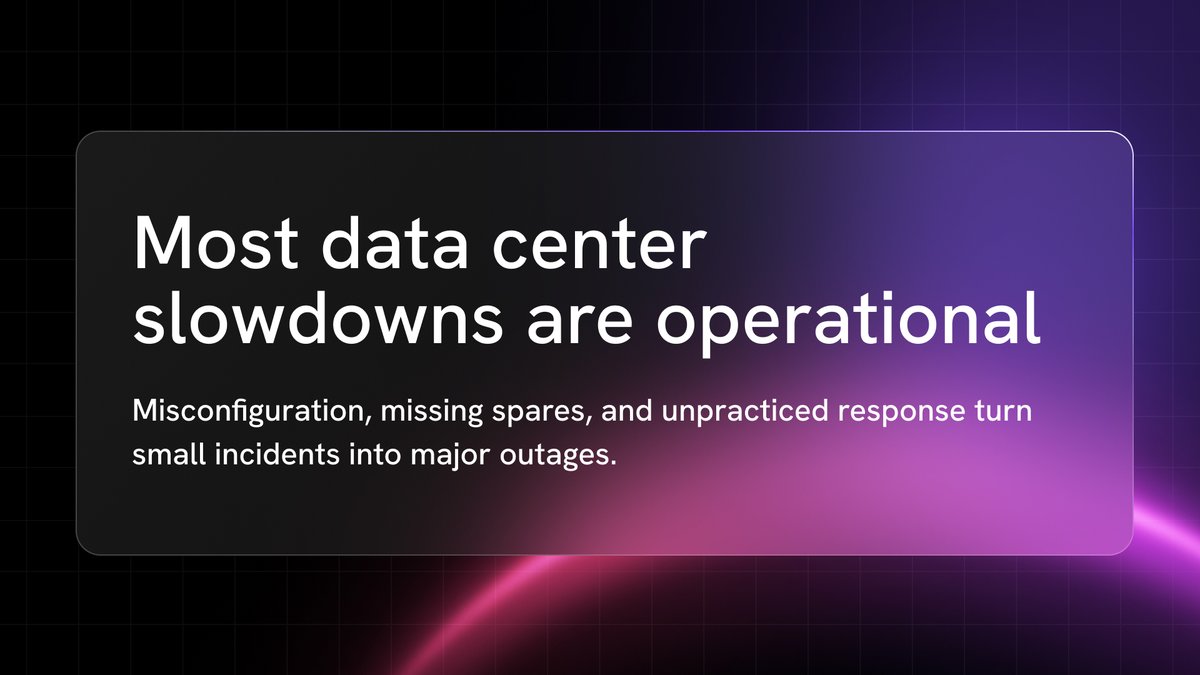 Most data center slowdowns are operational

Misconfiguration, missing spares, and unpracticed response turn small incidents into major outages.